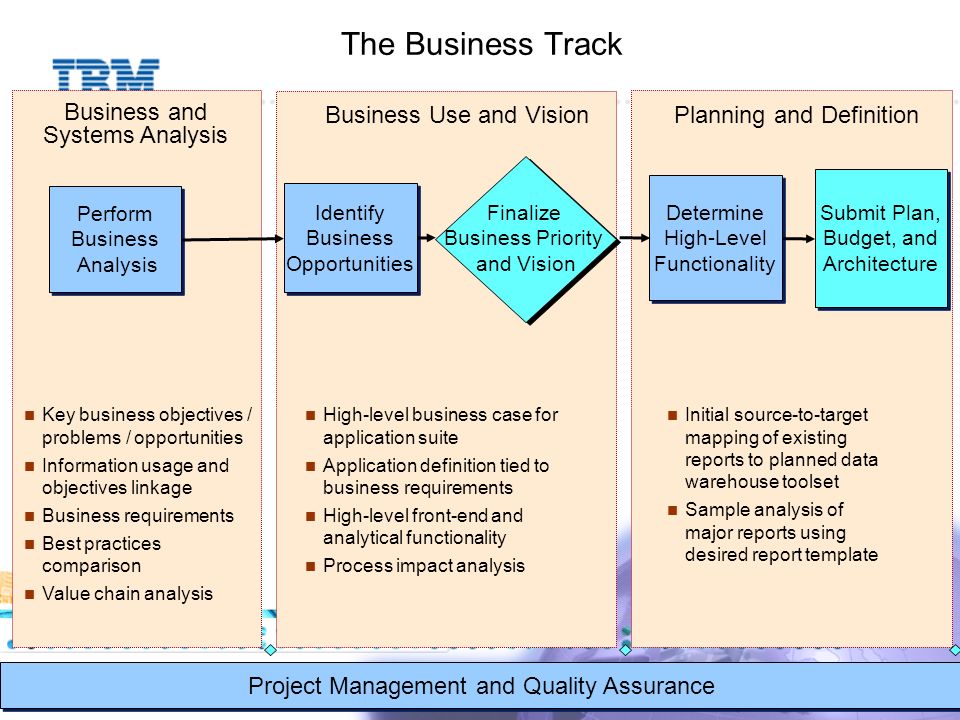 The Business Track

IBM

Business and Systems Analysis

Perform Business Analysis

- Key business objectives / problems / opportunities
- Information usage and objectives linkage
- Business requirements
- Best practices comparison
- Value chain analysis

Business Use and Vision

Identify Business Opportunities

Finalize Business Priority and Vision

- High-level business case for application suite
- Application definition tied to business requirements
- High-level front-end and analytical functionality
- Process impact analysis

Planning and Definition

Determine High-Level Functionality

Submit Plan, Budget, and Architecture

- Initial source-to-target mapping of existing reports to planned data warehouse toolset
- Sample analysis of major reports using desired report template

Project Management and Quality Assurance